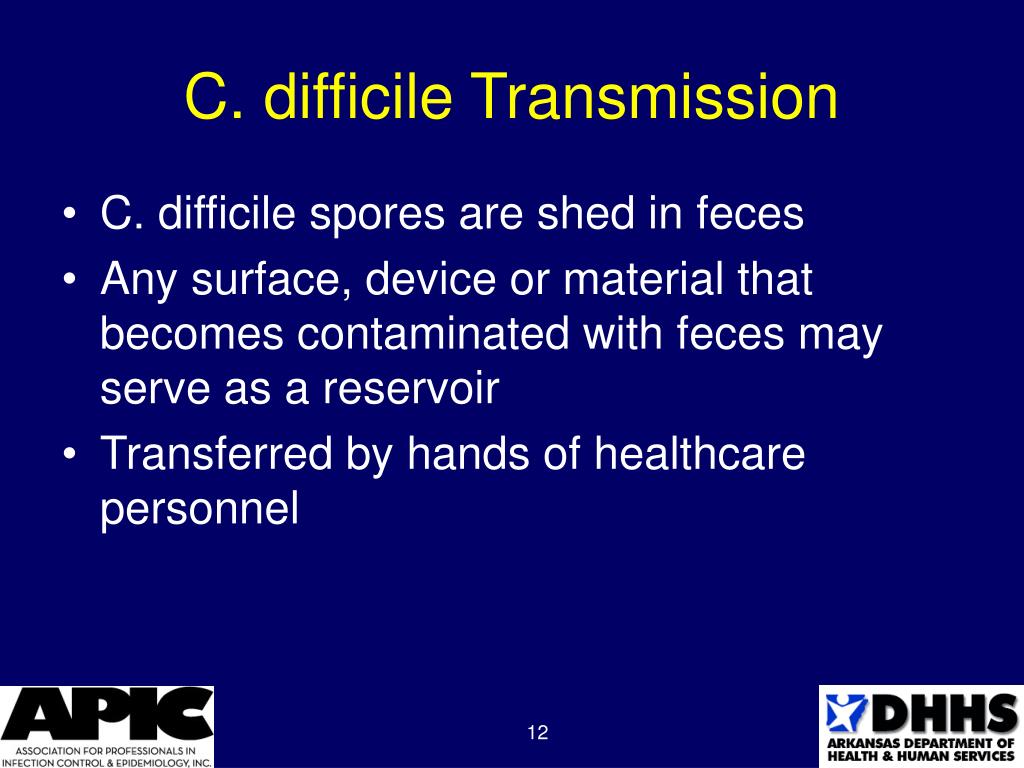 C. difficile Transmission

• C. difficile spores are shed in feces
• Any surface, device or material that becomes contaminated with feces may serve as a reservoir
• Transferred by hands of healthcare personnel

APIC
ASSOCIATION FOR PROFESSIONALS IN INFECTION CONTROL & EPIDEMIOLOGY, INC.

12

DHHS
ARKANSAS DEPARTMENT OF HEALTH & HUMAN SERVICES